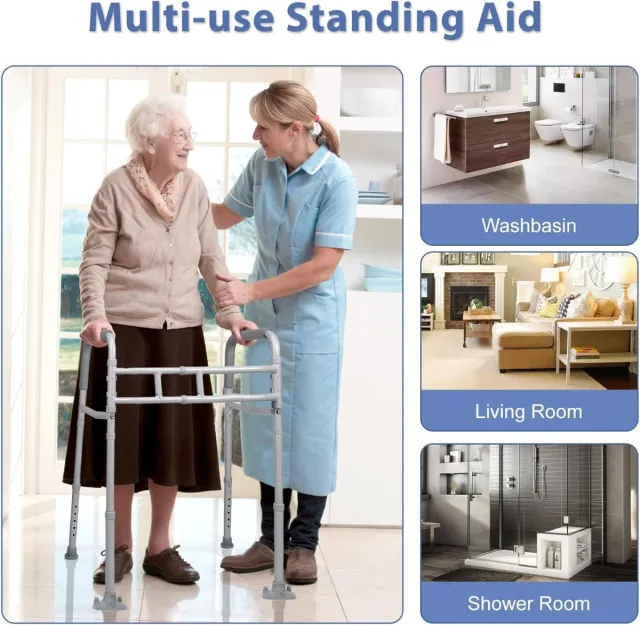 Multi-use Standing Aid

Washbasin

Living Room

Shower Room